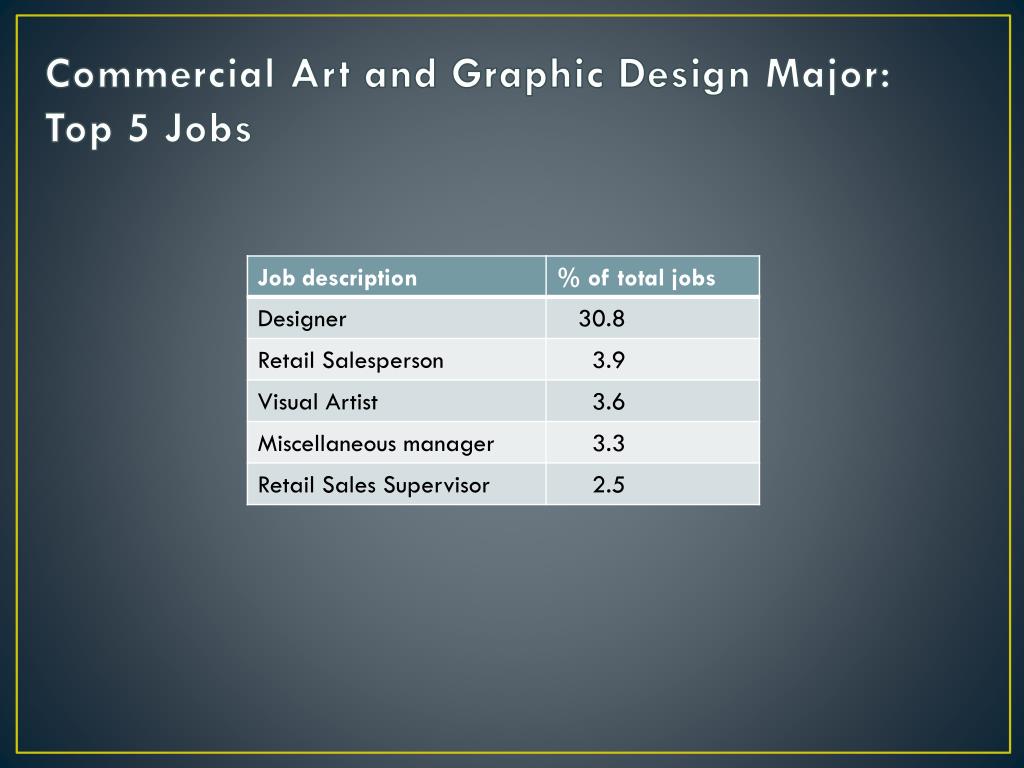 Commercial Art and Graphic Design Major: Top 5 Jobs

| Job description | % of total jobs |
|---|---|
| Designer | 30.8 |
| Retail Salesperson | 3.9 |
| Visual Artist | 3.6 |
| Miscellaneous manager | 3.3 |
| Retail Sales Supervisor | 2.5 |